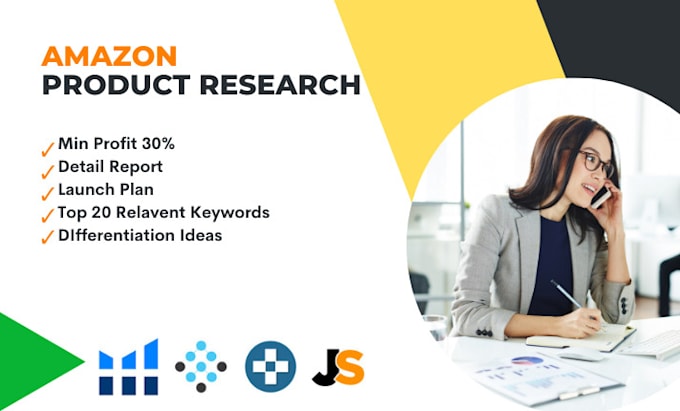 AMAZON
PRODUCT RESEARCH

✓ Min Profit 30%
✓ Detail Report
✓ Launch Plan
✓ Top 20 Relavent Keywords
✓ DIfferentiation Ideas

JS